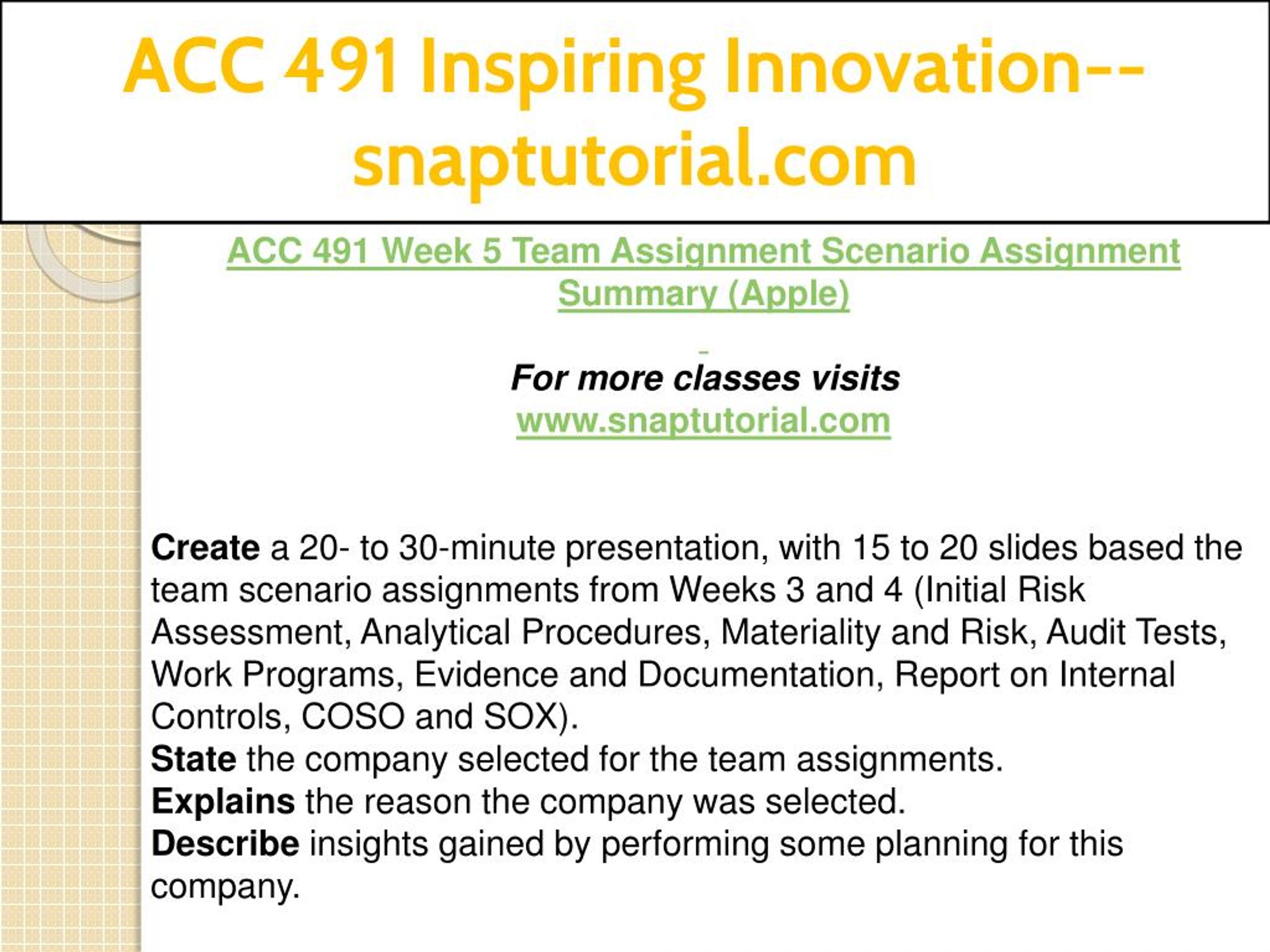 ACC 491 Inspiring Innovation--snaptutorial.com

ACC 491 Week 5 Team Assignment Scenario Assignment Summary (Apple)

For more classes visits
www.snaptutorial.com

Create a 20- to 30-minute presentation, with 15 to 20 slides based the team scenario assignments from Weeks 3 and 4 (Initial Risk Assessment, Analytical Procedures, Materiality and Risk, Audit Tests, Work Programs, Evidence and Documentation, Report on Internal Controls, COSO and SOX).
State the company selected for the team assignments.
Explains the reason the company was selected.
Describe insights gained by performing some planning for this company.